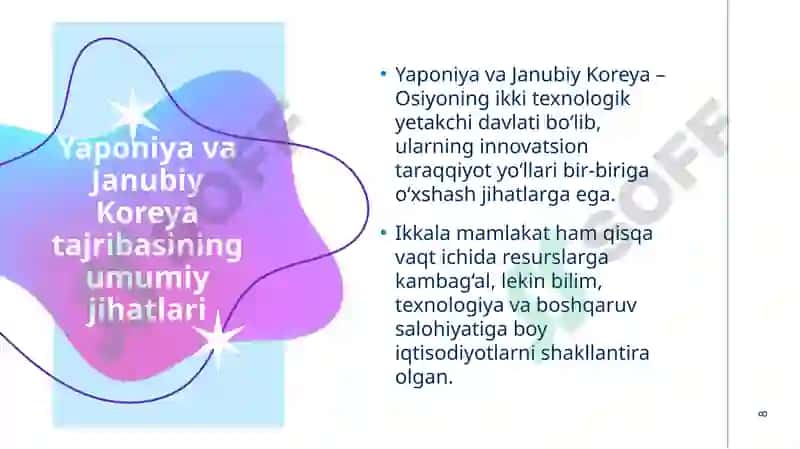 Yaponiya va Janubiy Koreya tajribasining umumiy jihatlari

• Yaponiya va Janubiy Koreya – Osiyoning ikki texnologik yetakchi davlati bo‘lib, ularning innovatsion taraqqiyot yo‘llari bir-biriga o‘xshash jihatlarga ega.

• Ikkala mamlakat ham qisqa vaqt ichida resurslarga kambag‘al, lekin bilim, texnologiya va boshqaruv salohiyatiga boy iqtisodiyotlarni shakllantira olgan.

8